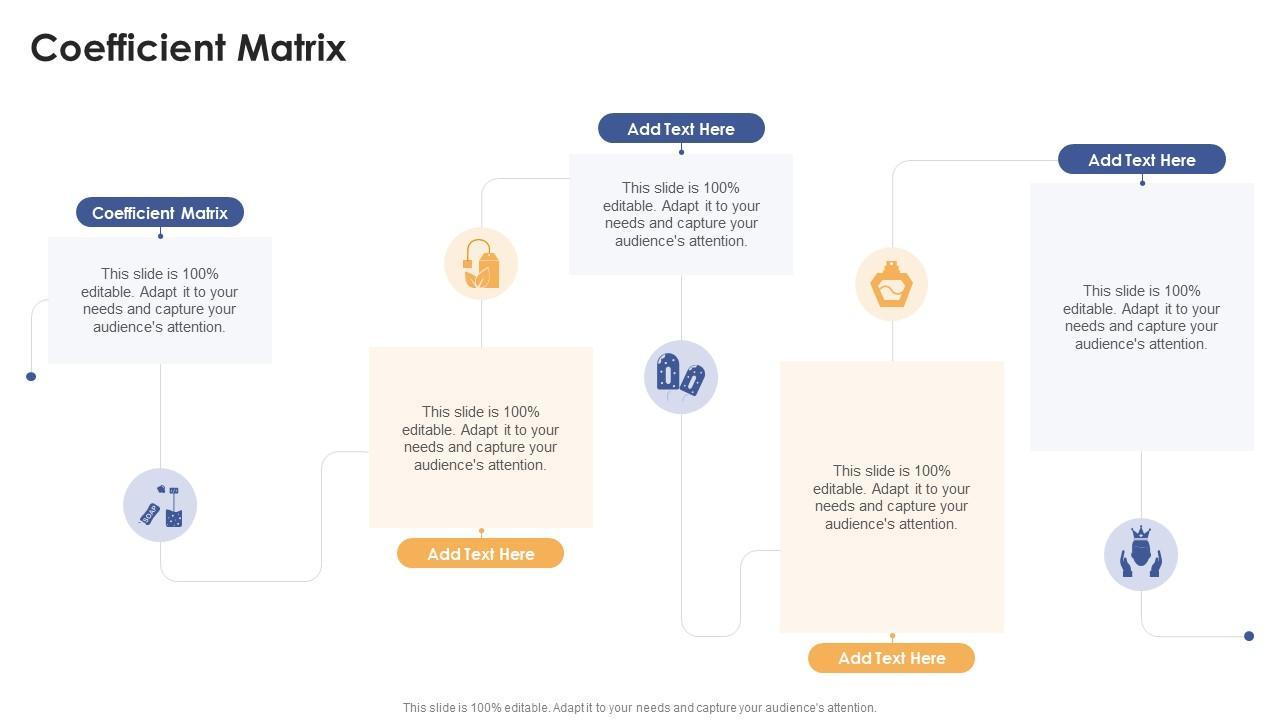 Coefficient Matrix

Coefficient Matrix

This slide is 100% editable. Adapt it to your needs and capture your audience's attention.

This slide is 100% editable. Adapt it to your needs and capture your audience's attention.

Add Text Here

Add Text Here

This slide is 100% editable. Adapt it to your needs and capture your audience's attention.

This slide is 100% editable. Adapt it to your needs and capture your audience's attention.

Add Text Here

Add Text Here

This slide is 100% editable. Adapt it to your needs and capture your audience's attention.

This slide is 100% editable. Adapt it to your needs and capture your audience's attention.